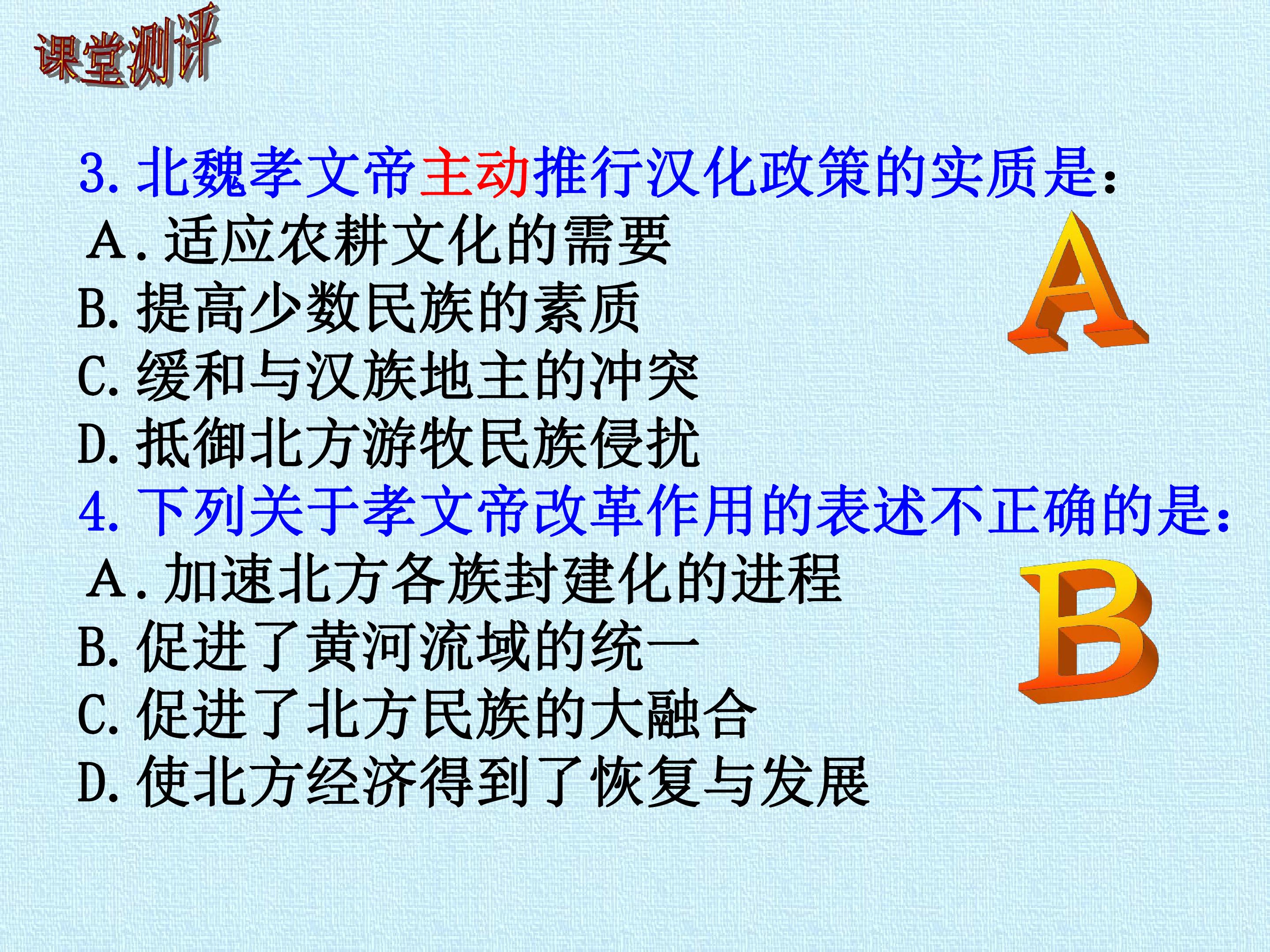 课堂测评

3. 北魏孝文帝主动推行汉化政策的实质是:
A. 适应农耕文化的需要
B. 提高少数民族的素质
C. 缓和与汉族地主的冲突
D. 抵御北方游牧民族侵扰

A

4. 下列关于孝文帝改革作用的表述不正确的是:
A. 加速北方各族封建化的进程
B. 促进了黄河流域的统一
C. 促进了北方民族的大融合
D. 使北方经济得到了恢复与发展

B